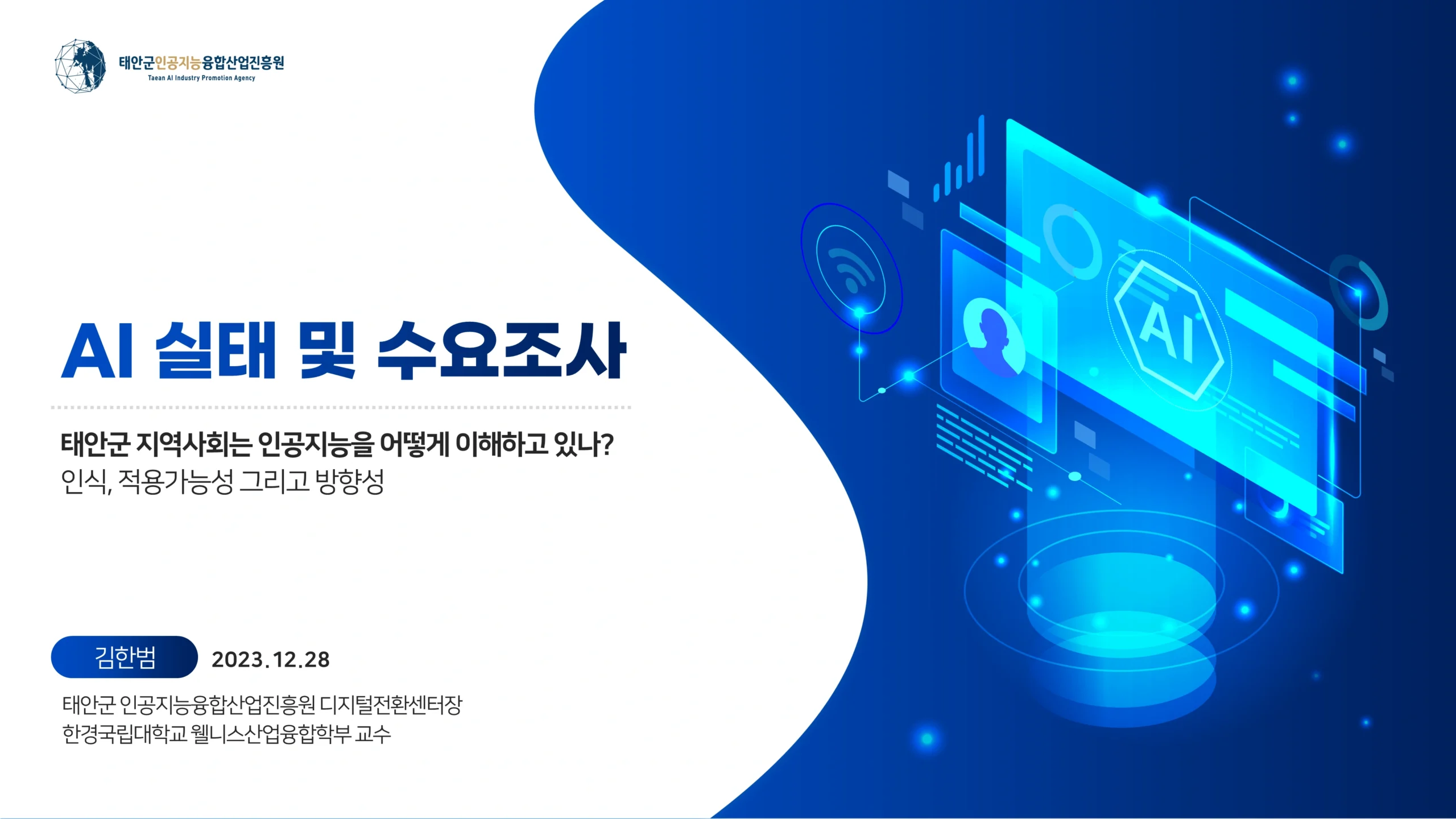 태안군인공지능융합산업진흥원
Taean AI Industry Promotion Agency

AI 실태 및 수요조사

태안군 지역사회는 인공지능을 어떻게 이해하고 있나?
인식, 적용가능성 그리고 방향성

김한범 2023.12.28

태안군 인공지능융합산업진흥원 디지털전환센터장
한경국립대학교 웰니스산업융합학부 교수

AI